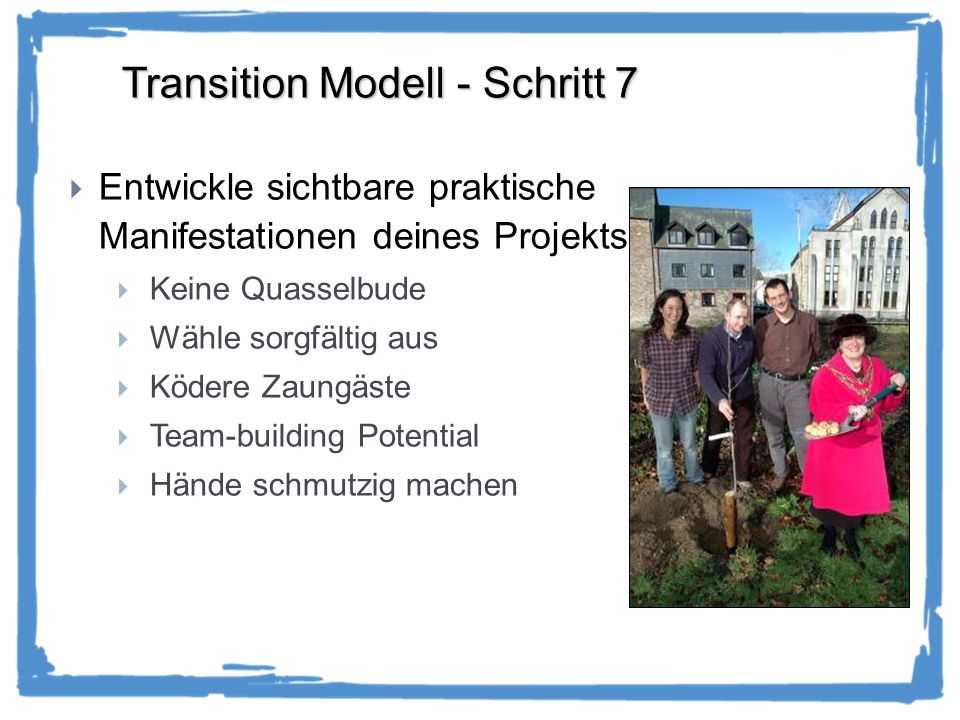 Transition Modell - Schritt 7

Entwickle sichtbare praktische Manifestationen deines Projekts

Keine Quasselbude

Wähle sorgfältig aus

Ködere Zaungäste

Team-building Potential

Hände schmutzig machen